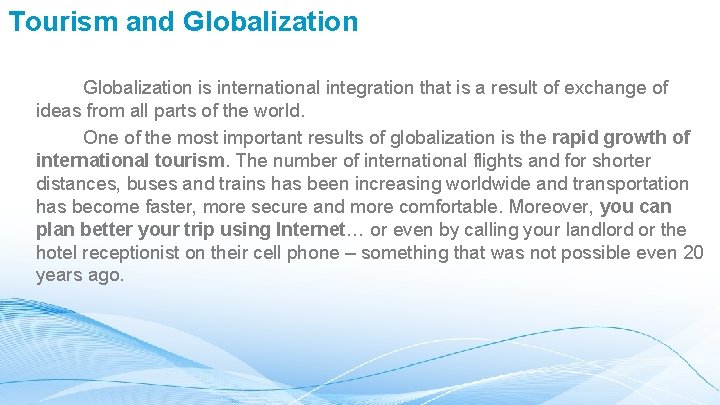 Tourism and Globalization

Globalization is international integration that is a result of exchange of ideas from all parts of the world.

One of the most important results of globalization is the rapid growth of international tourism. The number of international flights and for shorter distances, buses and trains has been increasing worldwide and transportation has become faster, more secure and more comfortable. Moreover, you can plan better your trip using Internet… or even by calling your landlord or the hotel receptionist on their cell phone – something that was not possible even 20 years ago.